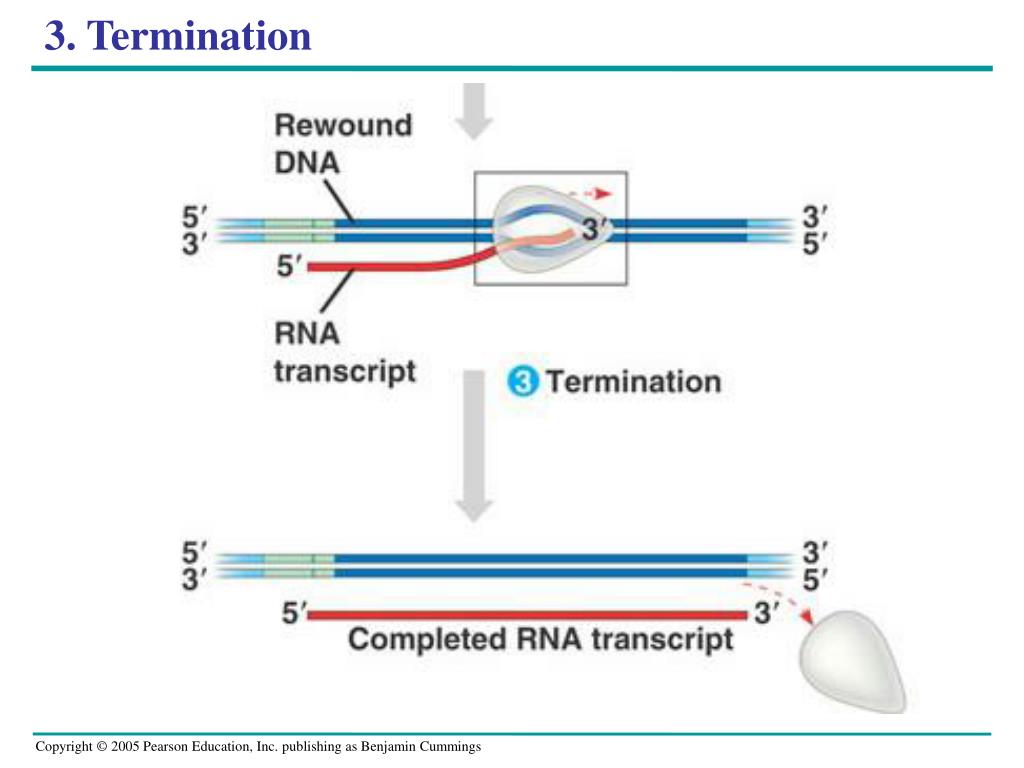 3. Termination

Rewound DNA

5′
3′

3′

3′
5′

5′

RNA transcript

3 Termination

5′
3′

3′
5′

5′

3′

Completed RNA transcript

Copyright © 2005 Pearson Education, Inc. publishing as Benjamin Cummings